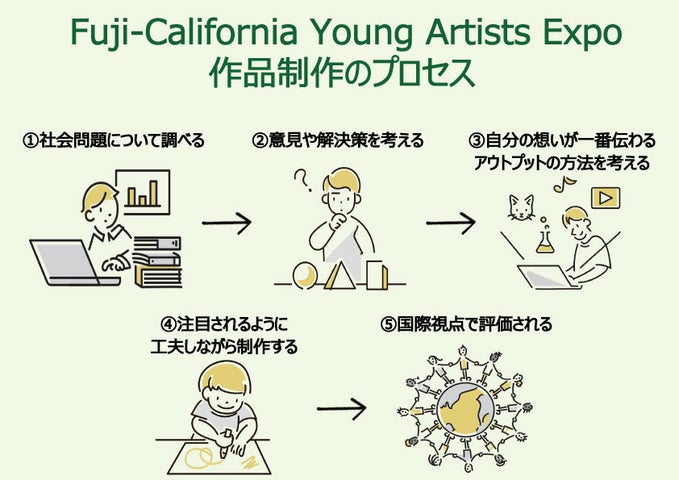 Fuji-California Young Artists Expo
作品制作のプロセス

①社会問題について調べる

②意見や解決策を考える

③自分の想いが一番伝わるアウトプットの方法を考える

④注目されるように工夫しながら制作する

⑤国際視点で評価される